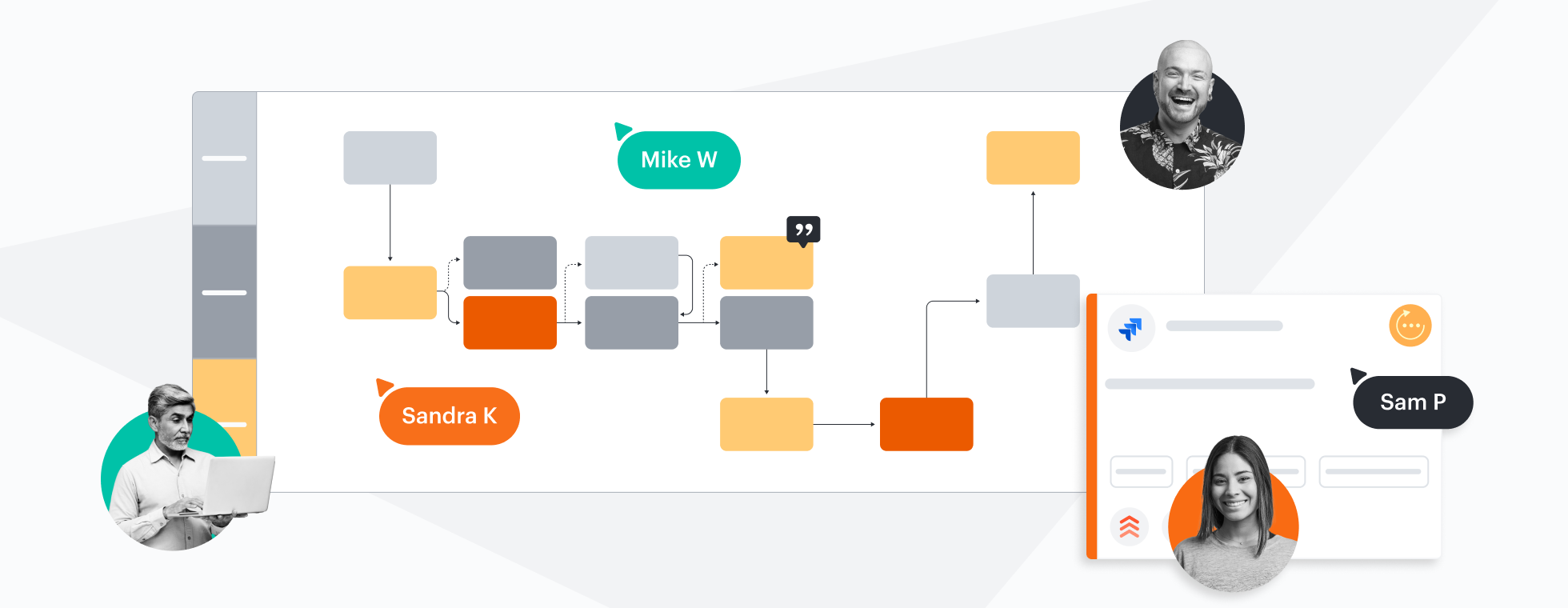 Mike W

Sandra K

Sam P